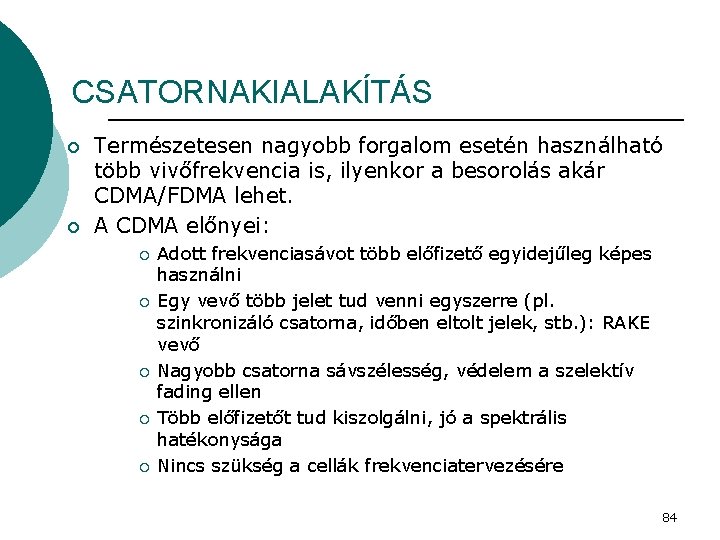 CSATORNAKIALAKÍTÁS

Természetesen nagyobb forgalom esetén használható több vivőfrekvencia is, ilyenkor a besorolás akár CDMA/FDMA lehet.

A CDMA előnyei:

Adott frekvenciasávot több előfizető egyidejűleg képes használni

Egy vevő több jelet tud venni egyszerre (pl. szinkronizáló csatorna, időben eltolt jelek, stb.): RAKE vevő

Nagyobb csatorna sávszélesség, védelem a szelektív fading ellen

Több előfizetőt tud kiszolgálni, jó a spektrális hatékonysága

Nincs szükség a cellák frekvenciatervezésére

84